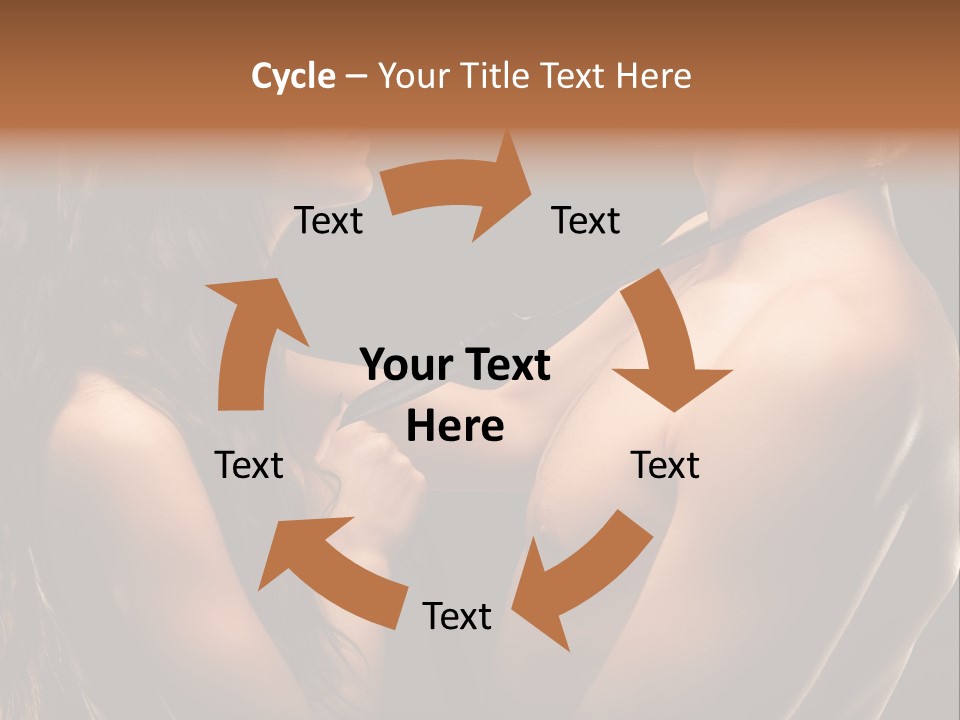 Cycle – Your Title Text Here

Text

Text

Your Text Here

Text

Text

Text